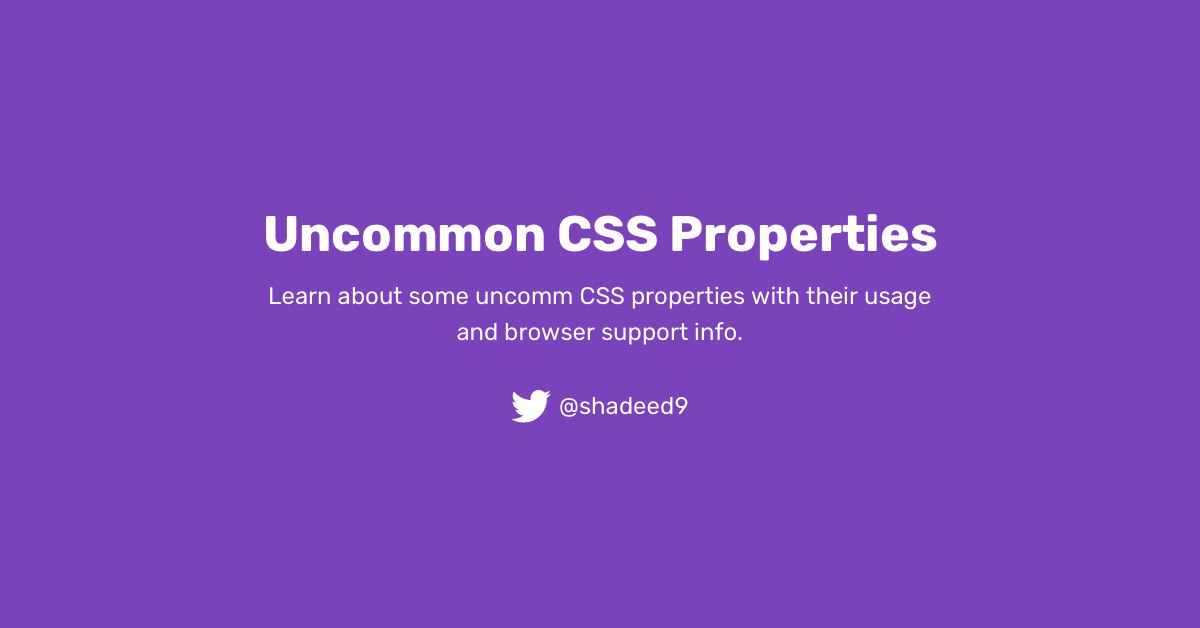 Uncommon CSS Properties

Learn about some uncomm CSS properties with their usage and browser support info.

@shadeed9